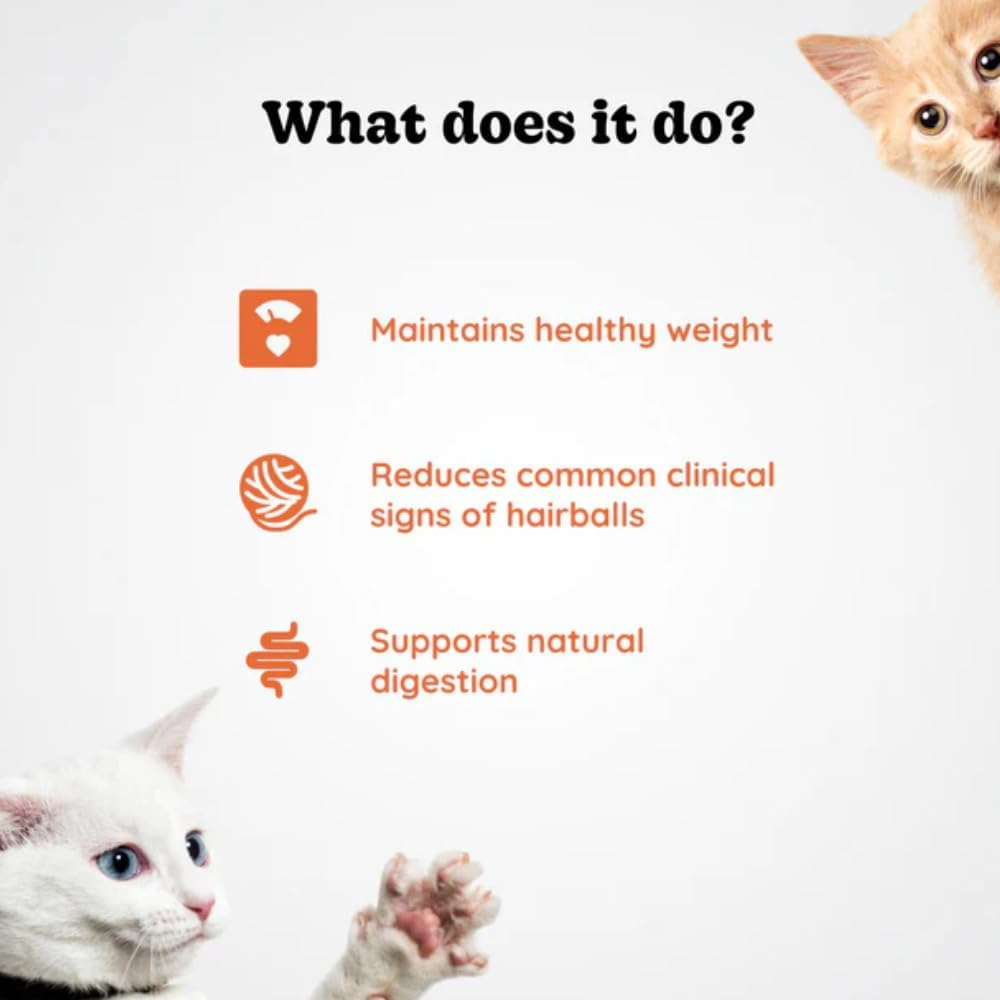 What does it do?

Maintains healthy weight

Reduces common clinical signs of hairballs

Supports natural digestion